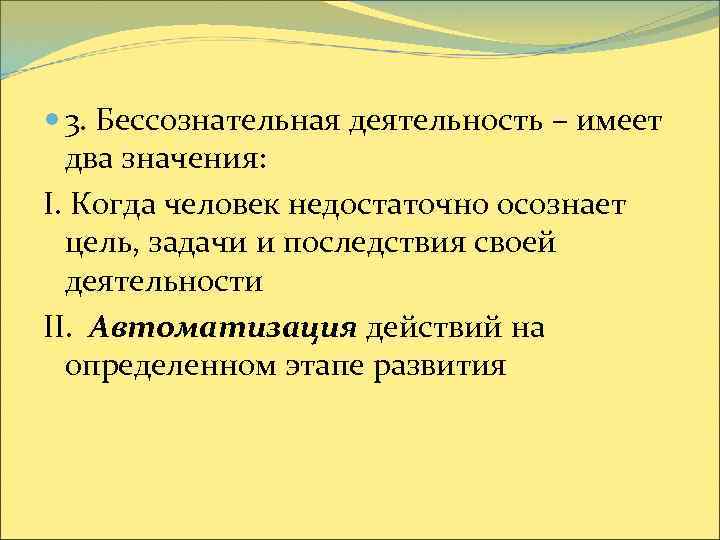 3. Бессознательная деятельность – имеет два значения:

I. Когда человек недостаточно осознает цель, задачи и последствия своей деятельности

II. Автоматизация действий на определенном этапе развития